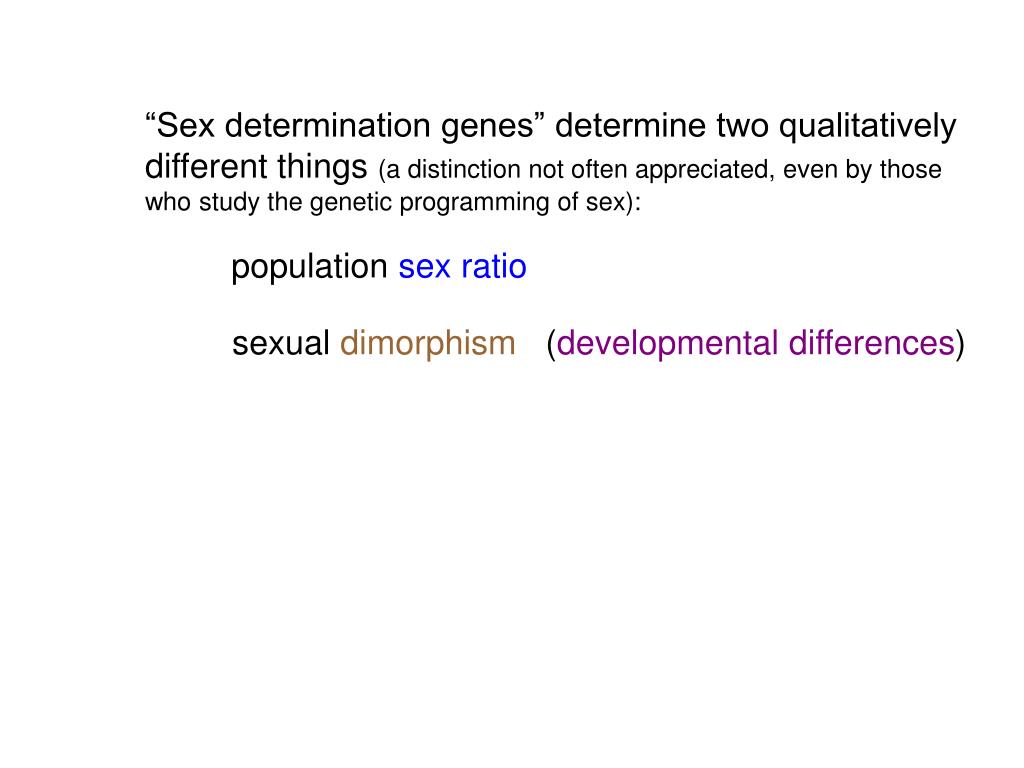 “Sex determination genes” determine two qualitatively different things (a distinction not often appreciated, even by those who study the genetic programming of sex):

population sex ratio

sexual dimorphism (developmental differences)